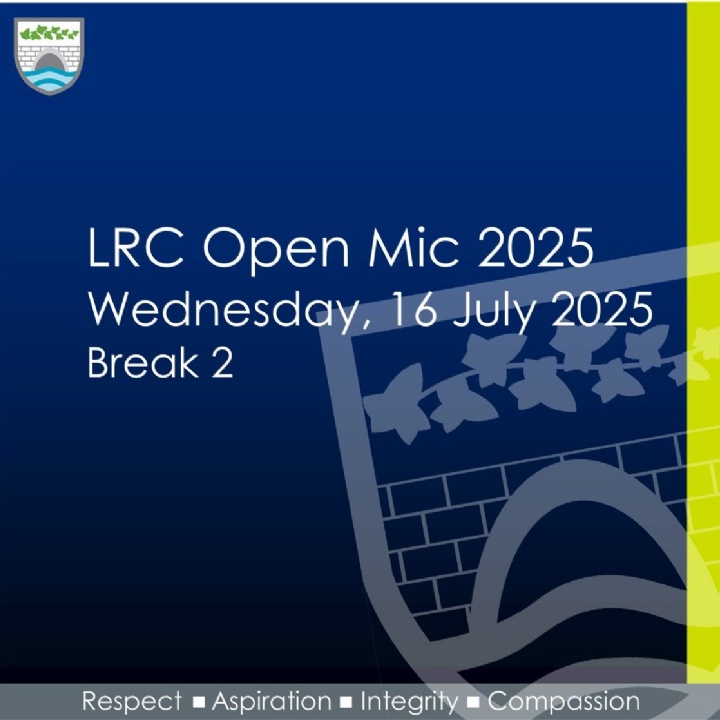 LRC Open Mic 2025
Wednesday, 16 July 2025
Break 2

Respect ▪ Aspiration ▪ Integrity ▪ Compassion